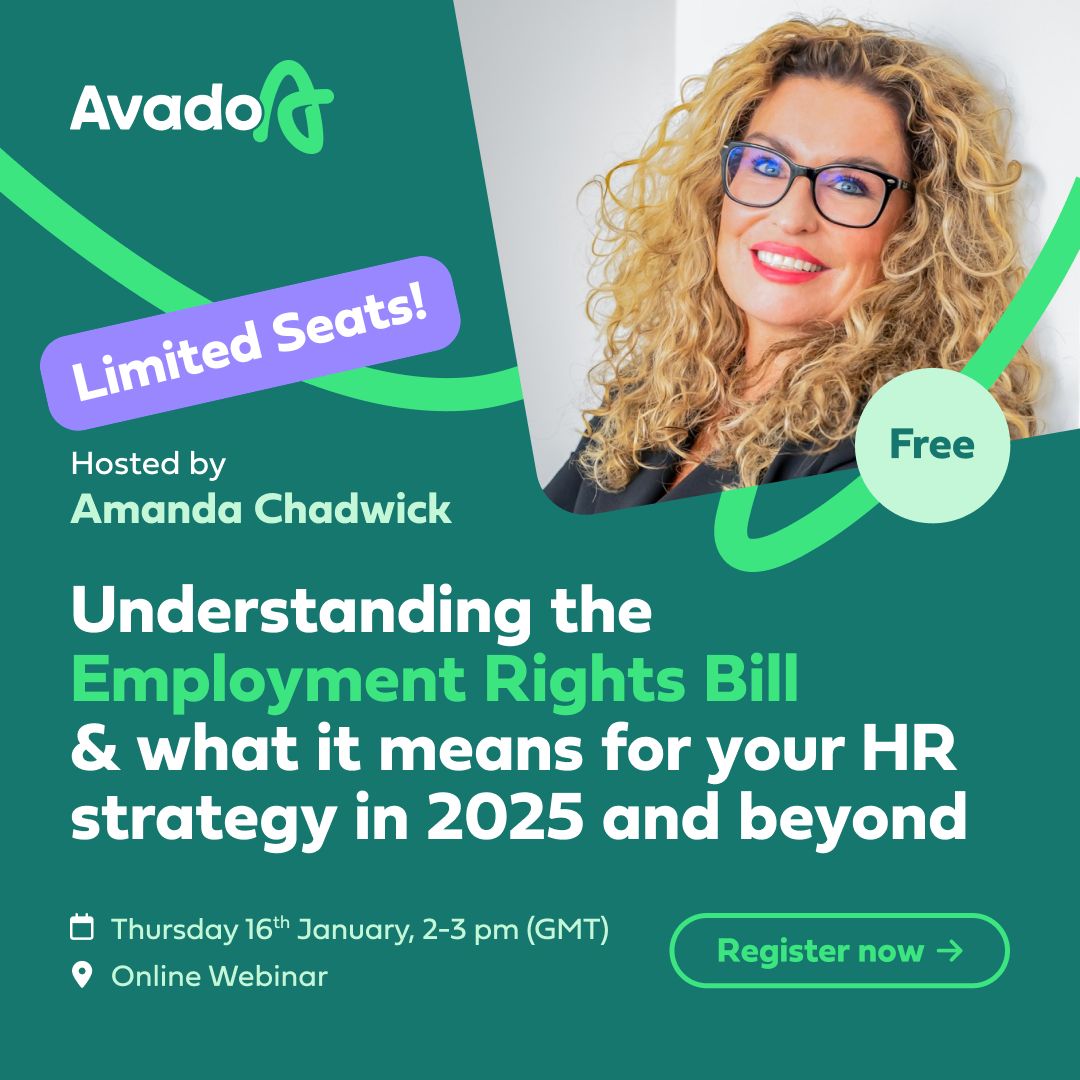 Avado

Limited Seats!

Free

Hosted by
Amanda Chadwick

Understanding the Employment Rights Bill & what it means for your HR strategy in 2025 and beyond

Thursday 16th January, 2-3 pm (GMT)
Online Webinar

Register now →